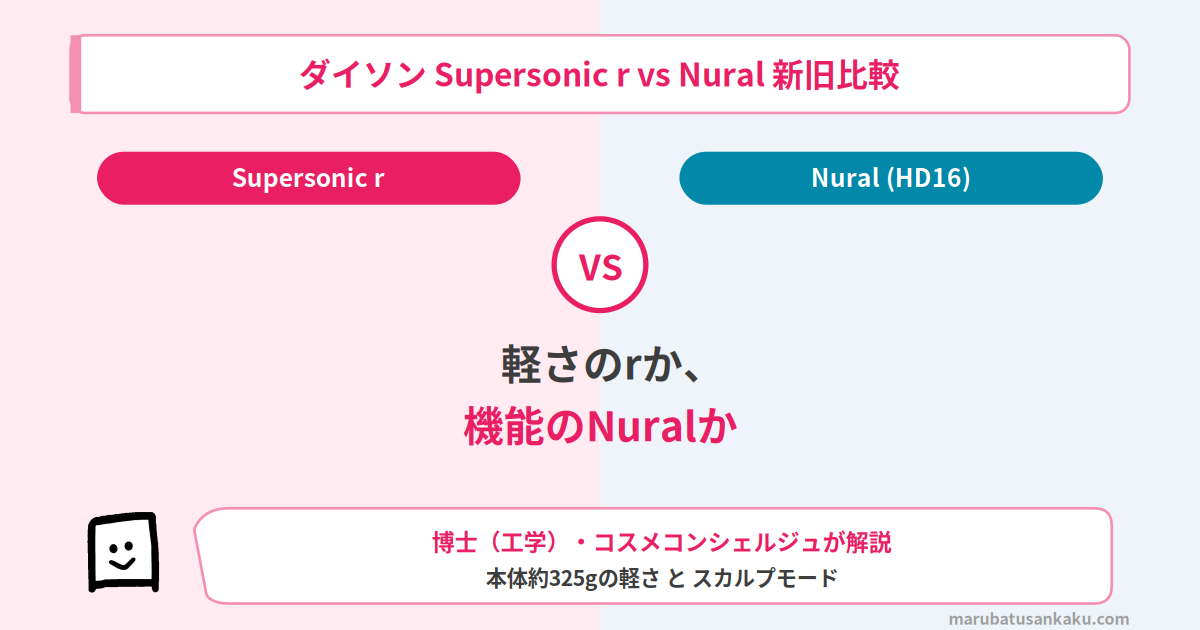 ダイソン Supersonic r vs Nural 新旧比較

Supersonic r

Nural (HD16)

VS

軽さのrか、
機能のNuralか

博士（工学）・コスメコンシェルジュが解説
本体約325gの軽さ と スカルプモード

marubatusankaku.com